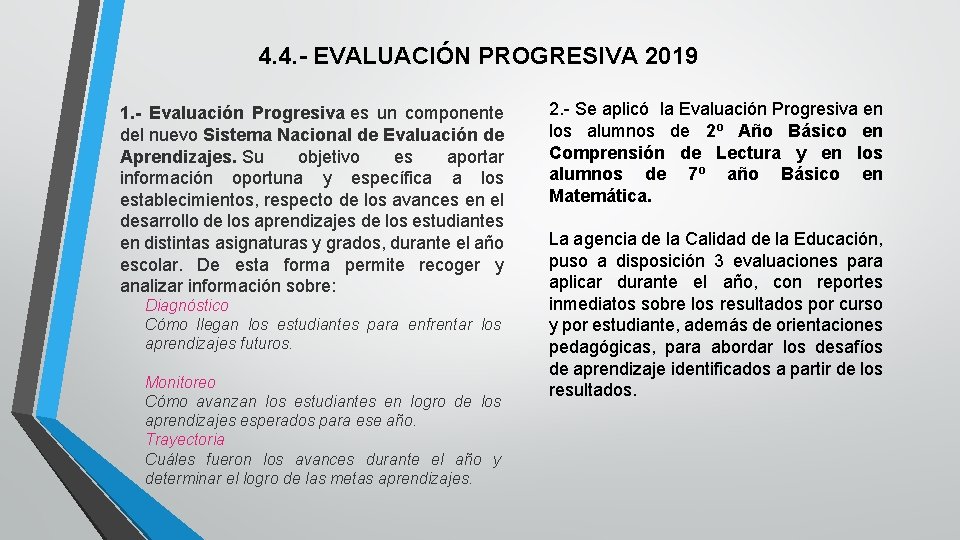 4.4.- EVALUACIÓN PROGRESIVA 2019

1.- Evaluación Progresiva es un componente del nuevo Sistema Nacional de Evaluación de Aprendizajes. Su objetivo es aportar información oportuna y específica a los establecimientos, respecto de los avances en el desarrollo de los aprendizajes de los estudiantes en distintas asignaturas y grados, durante el año escolar. De esta forma permite recoger y analizar información sobre:

Diagnóstico
Cómo llegan los estudiantes para enfrentar los aprendizajes futuros.

Monitoreo
Cómo avanzan los estudiantes en logro de los aprendizajes esperados para ese año.
Trayectoria
Cuáles fueron los avances durante el año y determinar el logro de las metas aprendizajes.

2.- Se aplicó la Evaluación Progresiva en los alumnos de 2º Año Básico en Comprensión de Lectura y en los alumnos de 7º año Básico en Matemática.

La agencia de la Calidad de la Educación, puso a disposición 3 evaluaciones para aplicar durante el año, con reportes inmediatos sobre los resultados por curso y por estudiante, además de orientaciones pedagógicas, para abordar los desafíos de aprendizaje identificados a partir de los resultados.